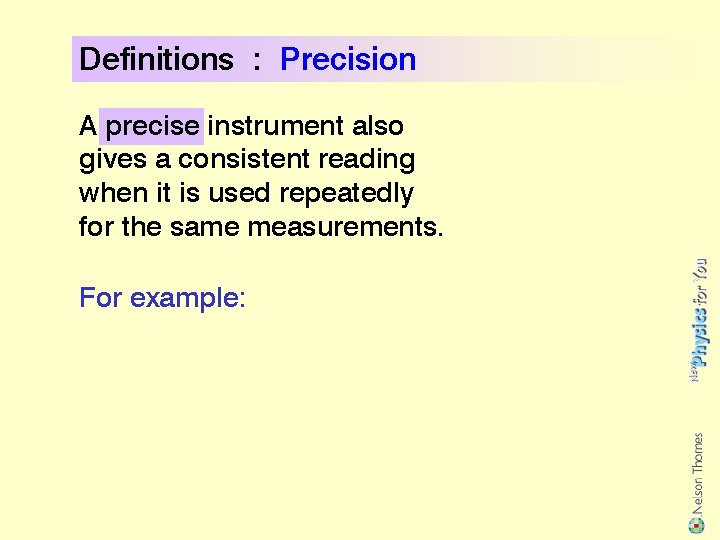 Definitions : Precision

A precise instrument also gives a consistent reading when it is used repeatedly for the same measurements.

For example:

New Physics for You

Nelson Thornes